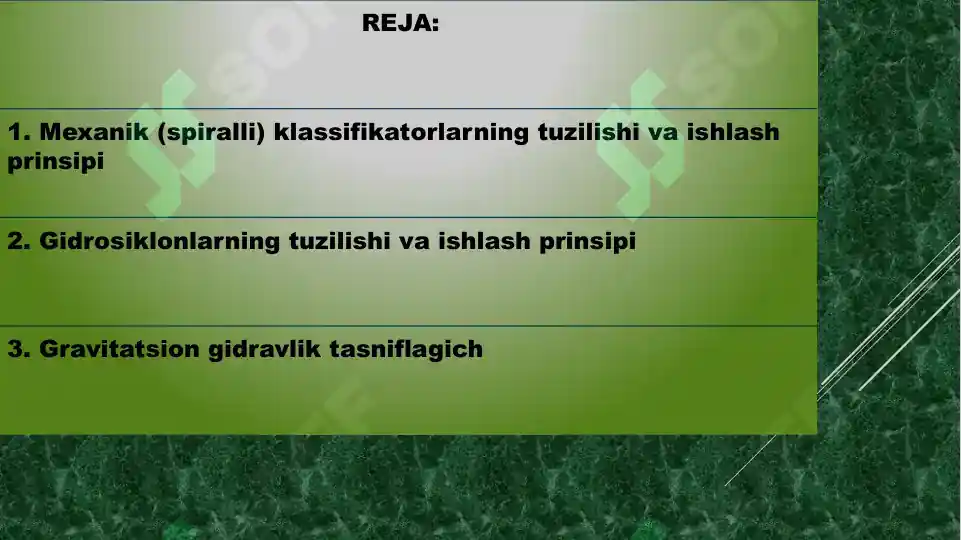 REJA:

1. Mexanik (spiralli) klassifikatorlarning tuzilishi va ishlash prinsipi

2. Gidrosiklonlarning tuzilishi va ishlash prinsipi

3. Gravitatsion gidravlik tasniflagich